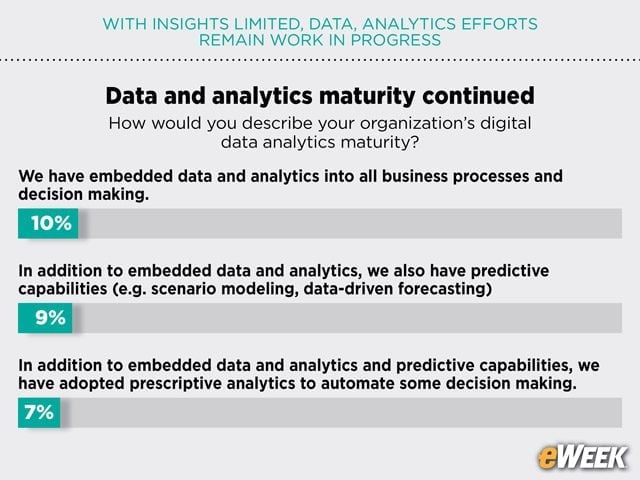 WITH INSIGHTS LIMITED, DATA, ANALYTICS EFFORTS REMAIN WORK IN PROGRESS

Data and analytics maturity continued

How would you describe your organization's digital data analytics maturity?

We have embedded data and analytics into all business processes and decision making.

10%

In addition to embedded data and analytics, we also have predictive capabilities (e.g. scenario modeling, data-driven forecasting)

9%

In addition to embedded data and analytics and predictive capabilities, we have adopted prescriptive analytics to automate some decision making.

7%

eWEEK